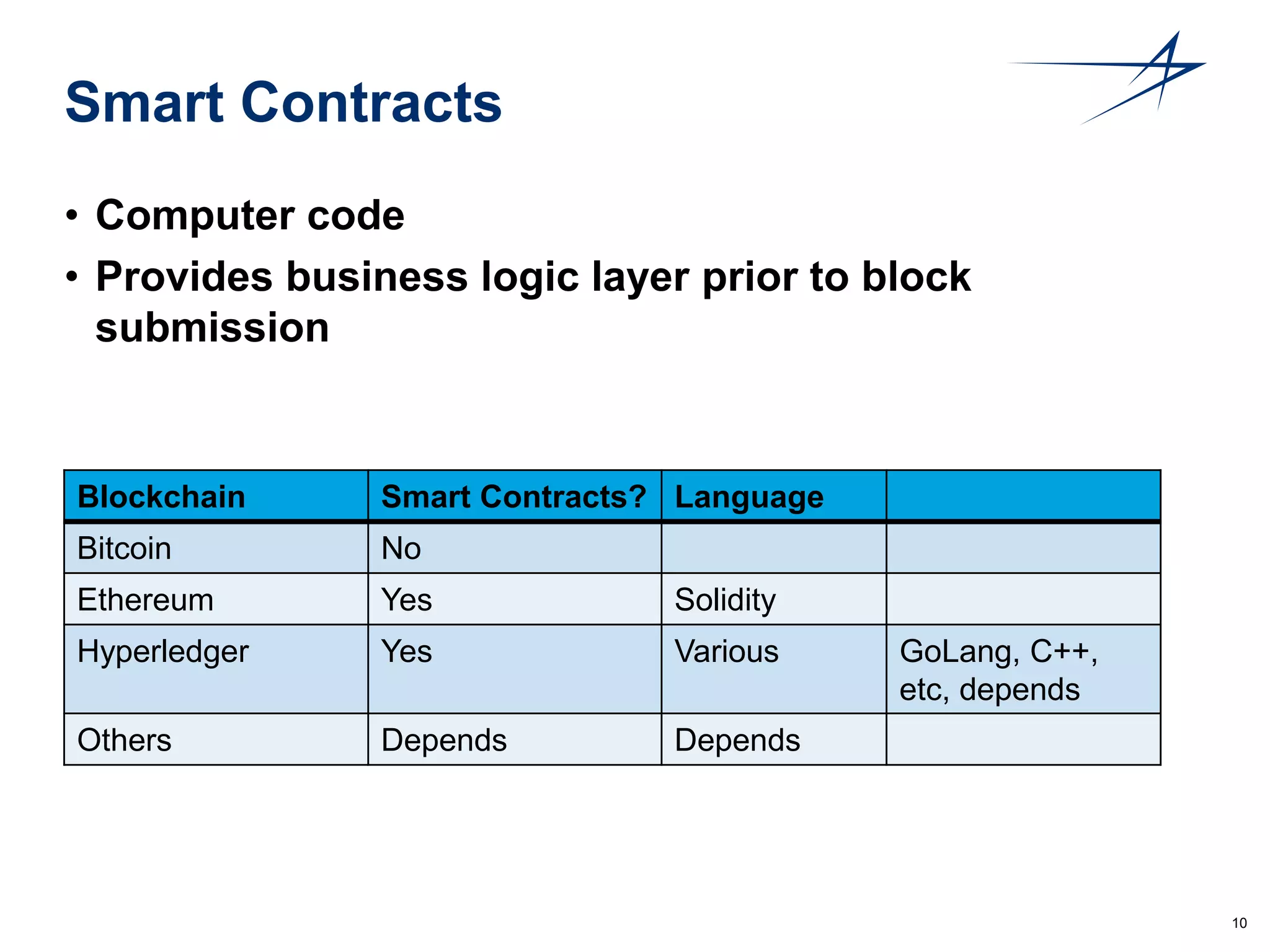 Smart Contracts

• Computer code
• Provides business logic layer prior to block submission

| Blockchain | Smart Contracts? | Language | |
|---|---|---|---|
| Bitcoin | No | | |
| Ethereum | Yes | Solidity | |
| Hyperledger | Yes | Various | GoLang, C++, etc, depends |
| Others | Depends | Depends | |

10